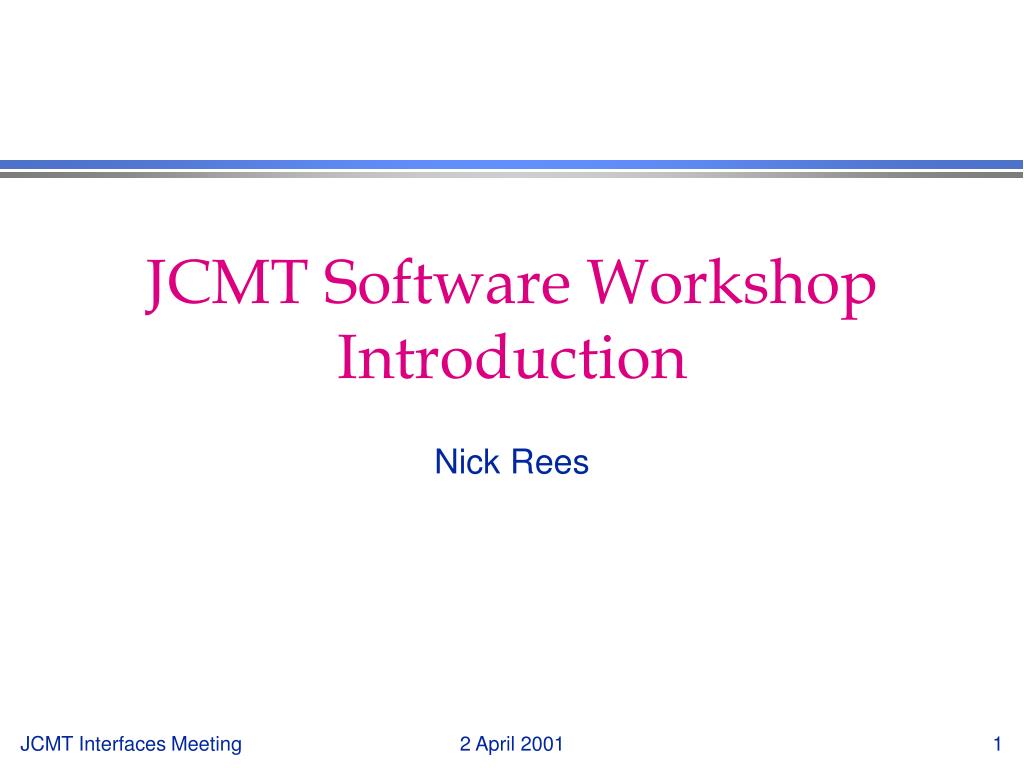 JCMT Software Workshop Introduction

Nick Rees

JCMT Interfaces Meeting 2 April 2001 1